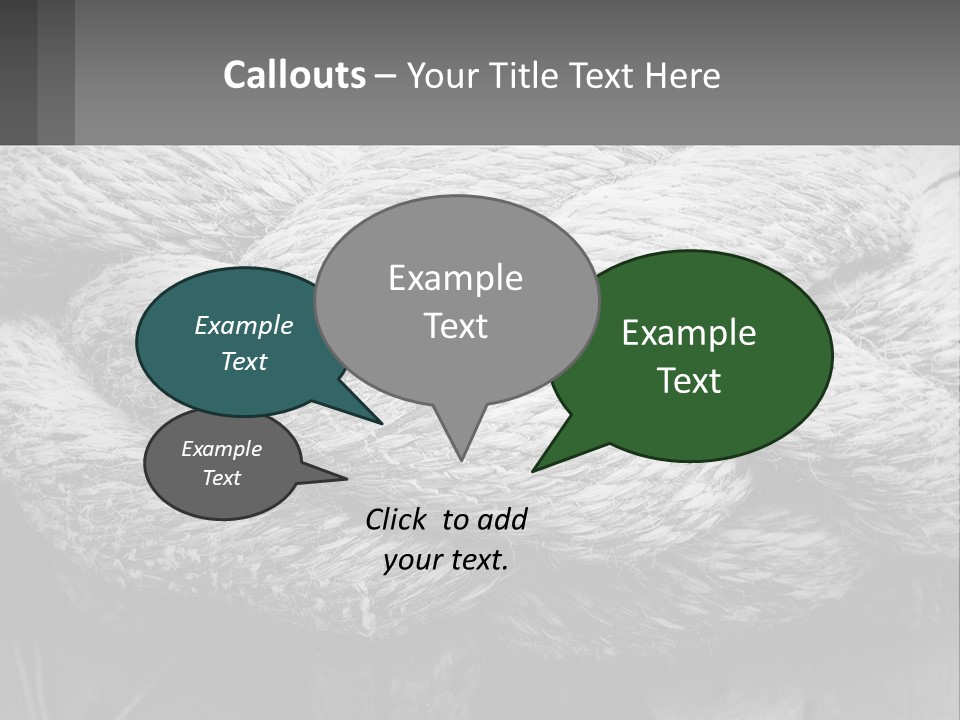 Callouts – Your Title Text Here

Example Text

Example Text

Example Text

Example Text

Click to add your text.